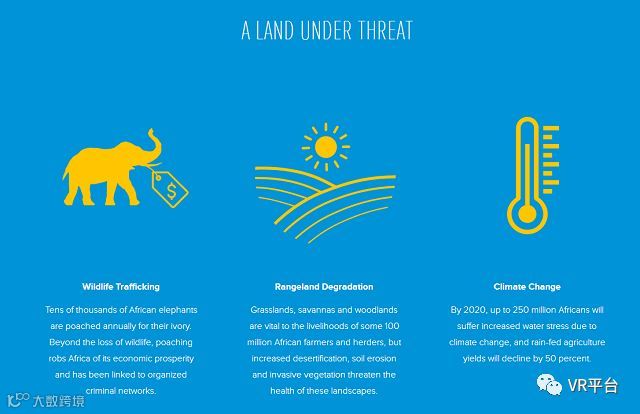 A LAND UNDER THREAT

$

Wildlife Trafficking

Tens of thousands of African elephants are poached annually for their ivory. Beyond the loss of wildlife, poaching robs Africa of its economic prosperity and has been linked to organized criminal networks.

Rangeland Degradation

Grasslands, savannas and woodlands are vital to the livelihoods of some 100 million African farmers and herders, but increased desertification, soil erosion and invasive vegetation threaten the health of these landscapes.

Climate Change

By 2020, up to 250 million Africans will suffer increased water stress due to climate change, and rain-fed agriculture yields will decline by 50 percent.

VR平台

大数跨境